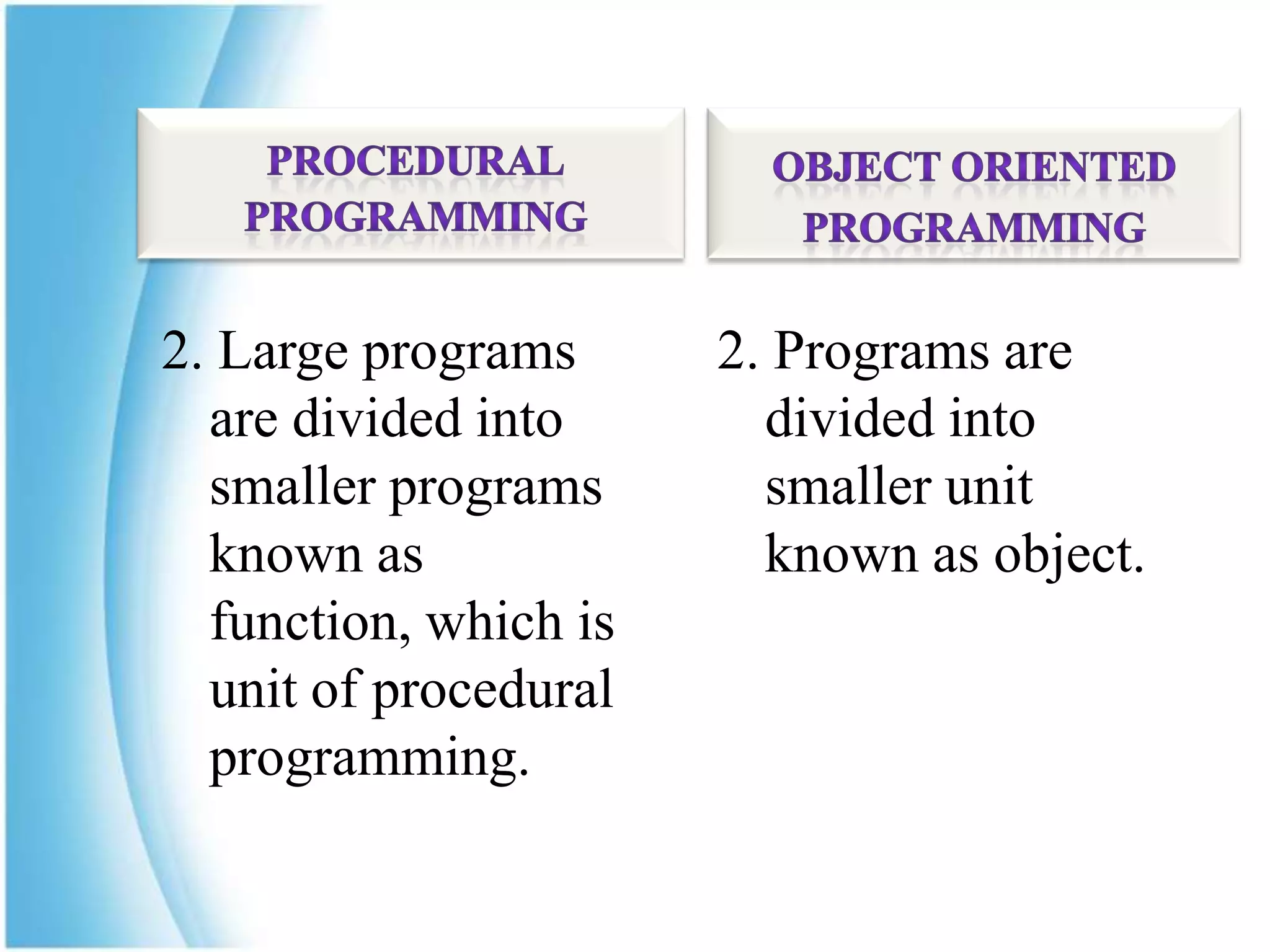 PROCEDURAL PROGRAMMING

2. Large programs are divided into smaller programs known as function, which is unit of procedural programming.

OBJECT ORIENTED PROGRAMMING

2. Programs are divided into smaller unit known as object.